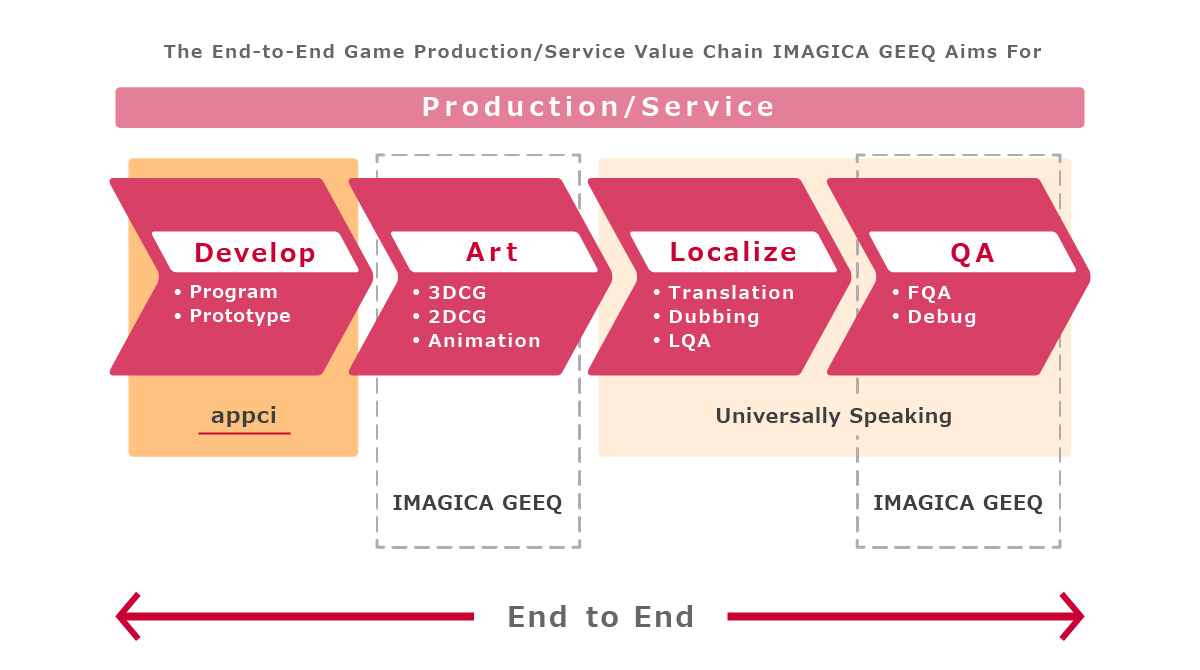 The End-to-End Game Production/Service Value Chain IMAGICA GEEQ Aims For

Production/Service

Develop
• Program
• Prototype

Art
• 3DCG
• 2DCG
• Animation

Localize
• Translation
• Dubbing
• LQA

QA
• FQA
• Debug

appci

Universally Speaking

IMAGICA GEEQ

IMAGICA GEEQ

End to End